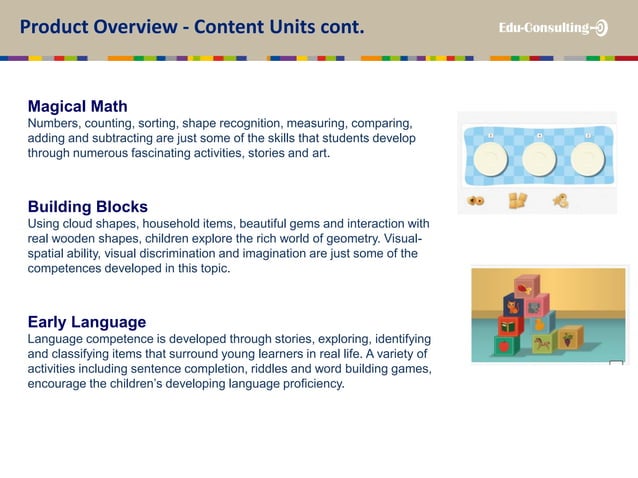 Product Overview - Content Units cont.

Edu-Consulting

Magical Math
Numbers, counting, sorting, shape recognition, measuring, comparing, adding and subtracting are just some of the skills that students develop through numerous fascinating activities, stories and art.

Building Blocks
Using cloud shapes, household items, beautiful gems and interaction with real wooden shapes, children explore the rich world of geometry. Visual-spatial ability, visual discrimination and imagination are just some of the competences developed in this topic.

Early Language
Language competence is developed through stories, exploring, identifying and classifying items that surround young learners in real life. A variety of activities including sentence completion, riddles and word building games, encourage the children's developing language proficiency.